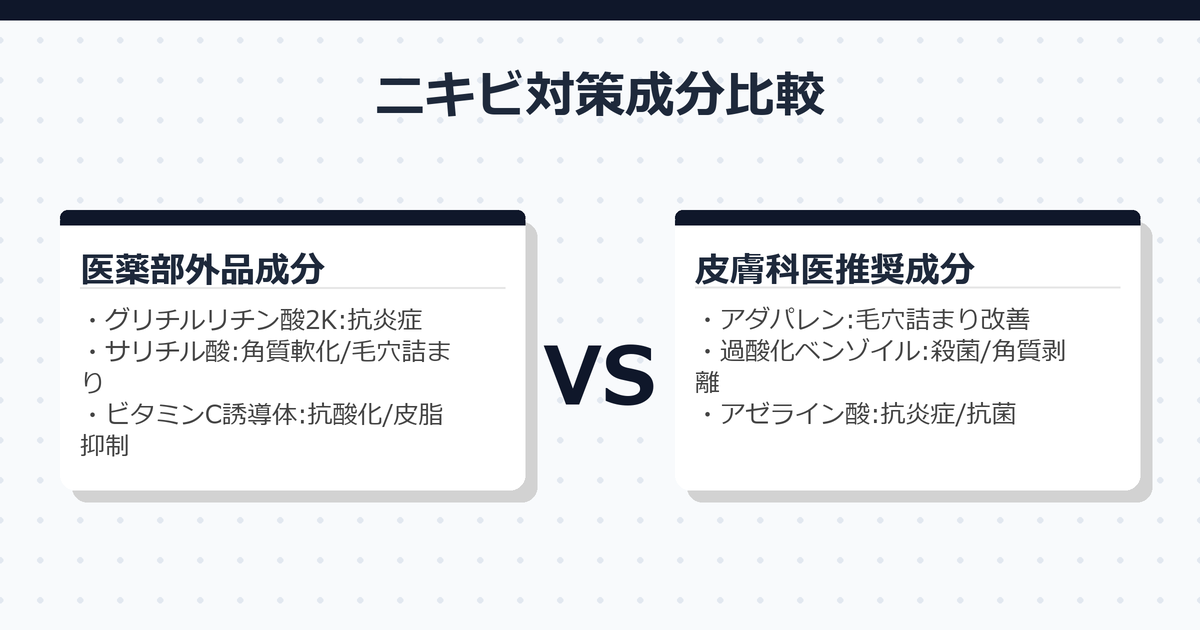 ニキビ対策成分比較

医薬部外品成分

・グリチルリチン酸2K:抗炎症
・サリチル酸:角質軟化/毛穴詰まり
・ビタミンC誘導体:抗酸化/皮脂抑制

VS

皮膚科医推奨成分

・アダパレン:毛穴詰まり改善
・過酸化ベンゾイル:殺菌/角質剥離
・アゼライン酸:抗炎症/抗菌